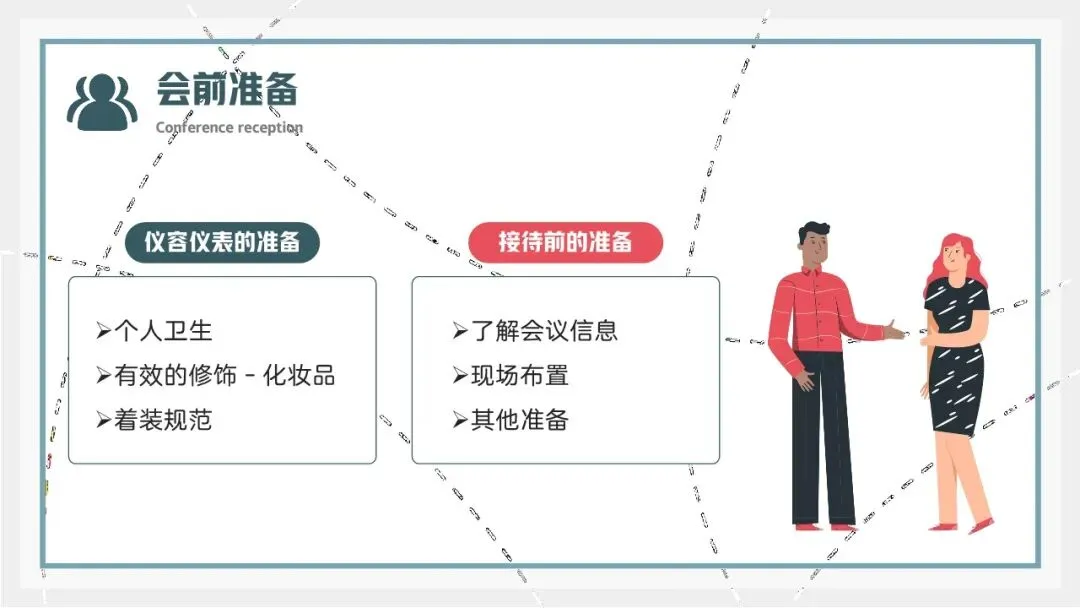 会前准备
Conference reception

仪容仪表的准备

➢个人卫生
➢有效的修饰 - 化妆品
➢着装规范

接待前的准备

➢了解会议信息
➢现场布置
➢其他准备